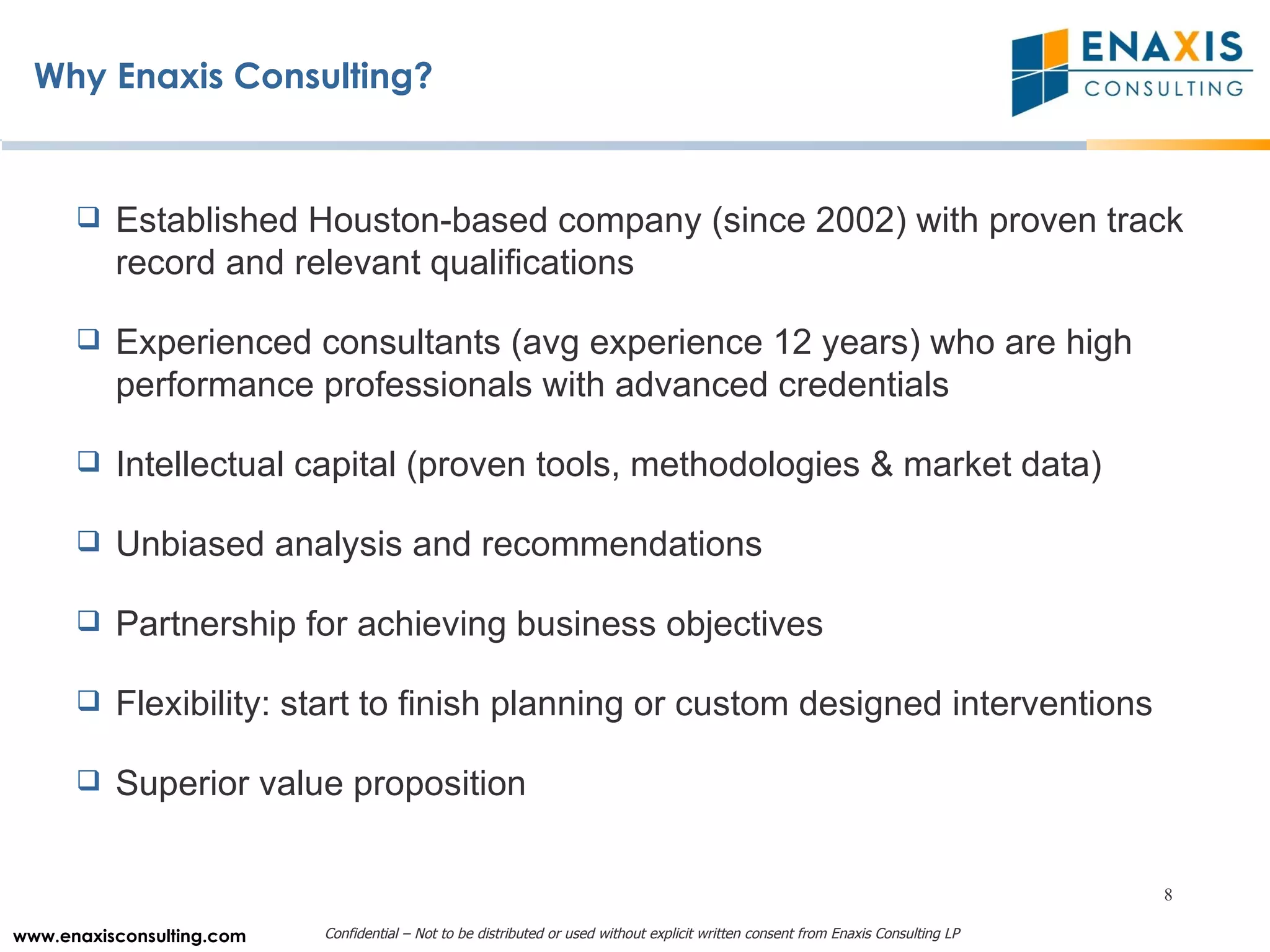 Why Enaxis Consulting?

ENAXIS CONSULTING

❑ Established Houston-based company (since 2002) with proven track record and relevant qualifications

❑ Experienced consultants (avg experience 12 years) who are high performance professionals with advanced credentials

❑ Intellectual capital (proven tools, methodologies & market data)

❑ Unbiased analysis and recommendations

❑ Partnership for achieving business objectives

❑ Flexibility: start to finish planning or custom designed interventions

❑ Superior value proposition

8

www.enaxisconsulting.com

Confidential – Not to be distributed or used without explicit written consent from Enaxis Consulting LP